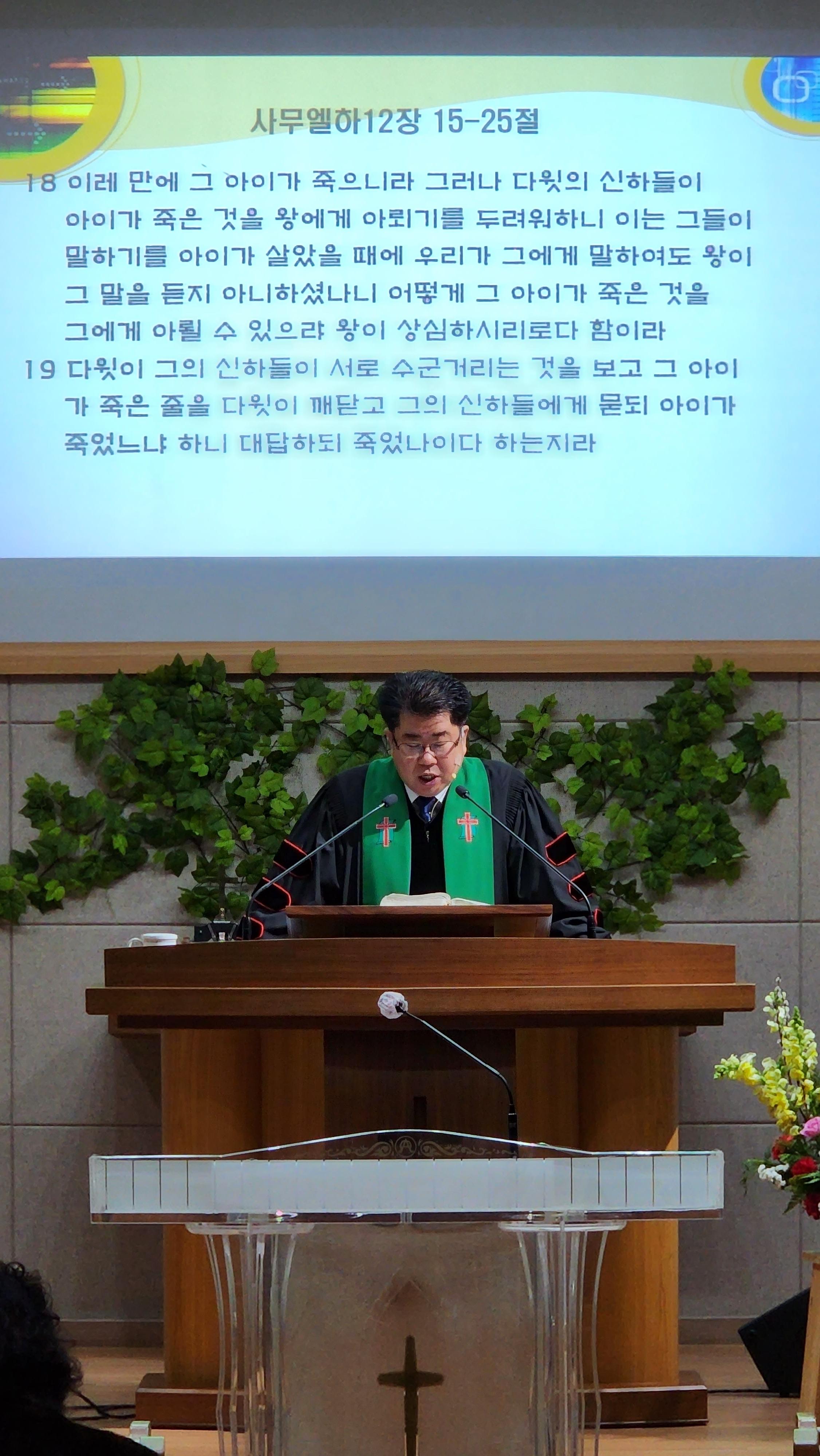 사무엘하12장 15-25절

18 이레 만에 그 아이가 죽으니라 그러나 다윗의 신하들이 아이가 죽은 것을 왕에게 아뢰기를 두려워하니 이는 그들이 말하기를 아이가 살았을 때에 우리가 그에게 말하여도 왕이 그 말을 듣지 아니하셨나니 어떻게 그 아이가 죽은 것을 그에게 아뢸 수 있으랴 왕이 상심하시리로다 함이라
19 다윗이 그의 신하들이 서로 수군거리는 것을 보고 그 아이가 죽은 줄을 다윗이 깨닫고 그의 신하들에게 묻되 아이가 죽었느냐 하니 대답하되 죽었나이다 하는지라